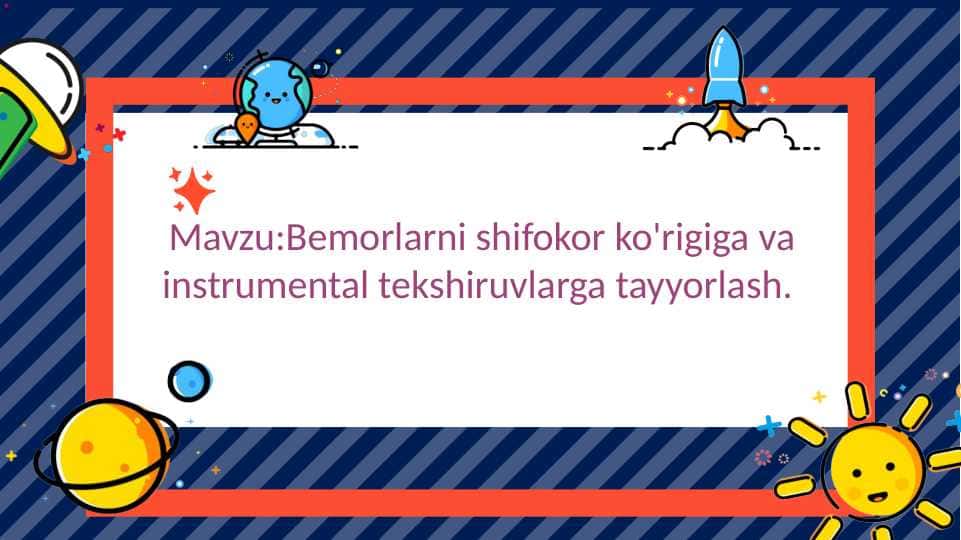 Mavzu:Bemorlarni shifokor ko'rigiga va instrumental tekshiruvlarga tayyorlash.